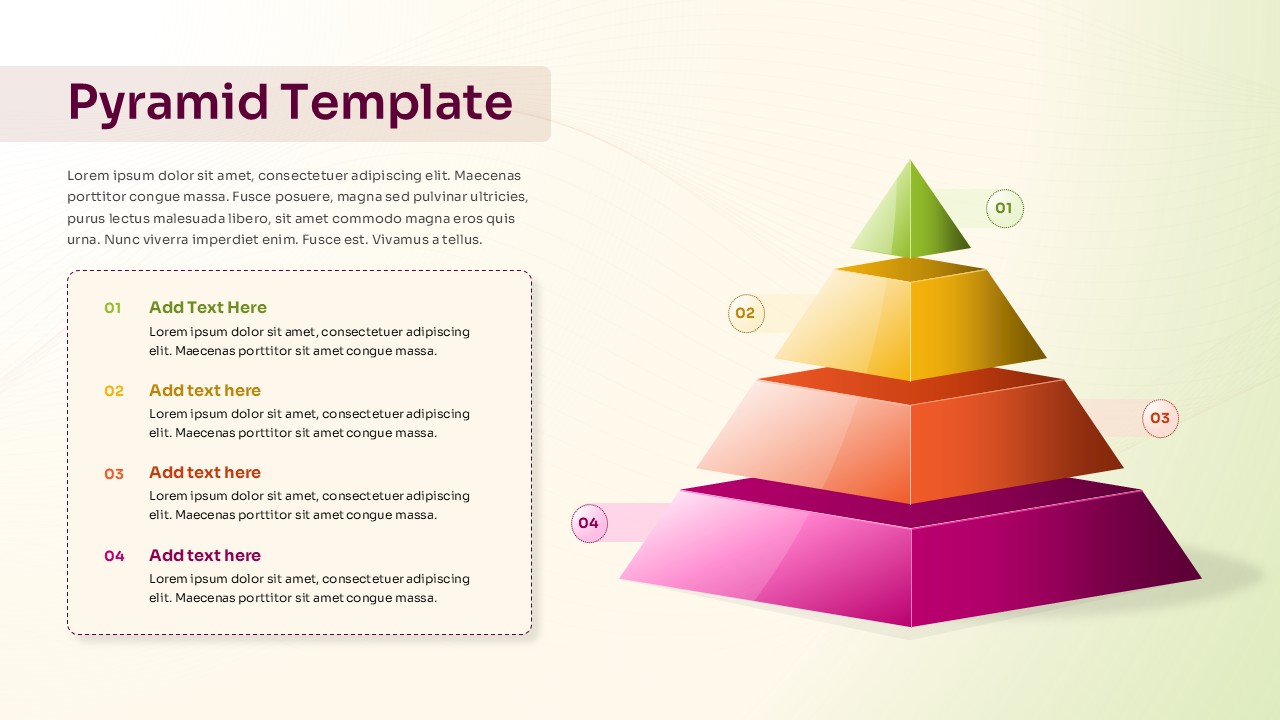 Pyramid Template

Lorem ipsum dolor sit amet, consectetuer adipiscing elit. Maecenas porttitor congue massa. Fusce posuere, magna sed pulvinar ultricies, purus lectus malesuada libero, sit amet commodo magna eros quis urna. Nunc viverra imperdiet enim. Fusce est. Vivamus a tellus.

01 Add Text Here
Lorem ipsum dolor sit amet, consectetuer adipiscing elit. Maecenas porttitor sit amet congue massa.

02 Add text here
Lorem ipsum dolor sit amet, consectetuer adipiscing elit. Maecenas porttitor sit amet congue massa.

03 Add text here
Lorem ipsum dolor sit amet, consectetuer adipiscing elit. Maecenas porttitor sit amet congue massa.

04 Add text here
Lorem ipsum dolor sit amet, consectetuer adipiscing elit. Maecenas porttitor sit amet congue massa.

01

02

03

04